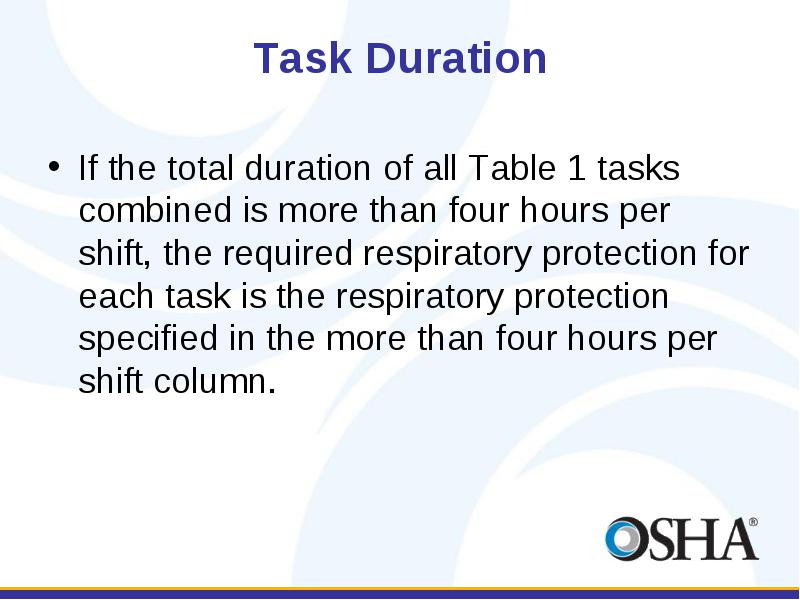 Task Duration

• If the total duration of all Table 1 tasks combined is more than four hours per shift, the required respiratory protection for each task is the respiratory protection specified in the more than four hours per shift column.

OSHA®